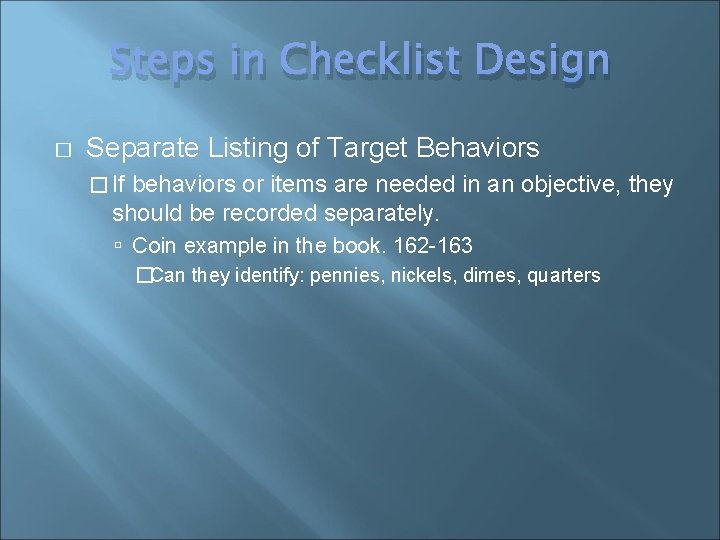 Steps in Checklist Design

Separate Listing of Target Behaviors

If behaviors or items are needed in an objective, they should be recorded separately.

Coin example in the book. 162-163

Can they identify: pennies, nickels, dimes, quarters